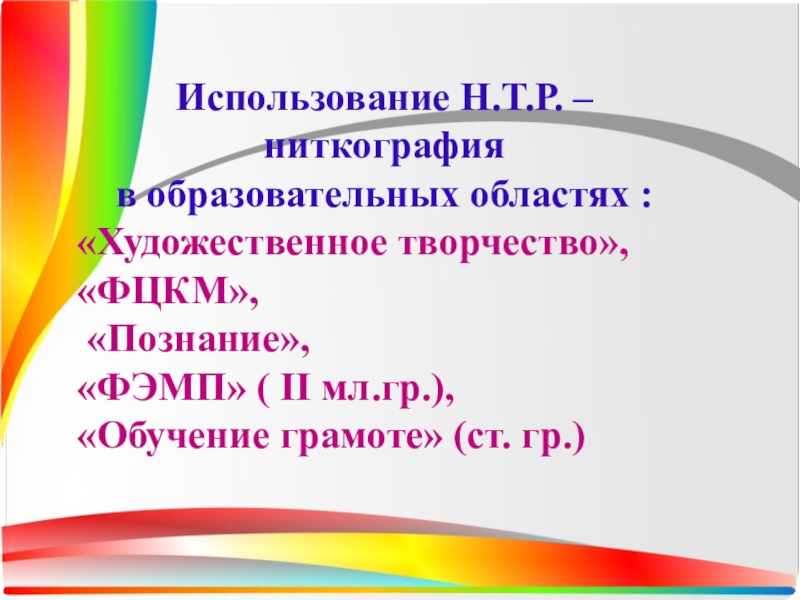 Использование Н.Т.Р. – ниткография в образовательных областях :

«Художественное творчество»,
«ФЦКМ»,
«Познание»,
«ФЭМП» ( II мл.гр.),
«Обучение грамоте» (ст. гр.)